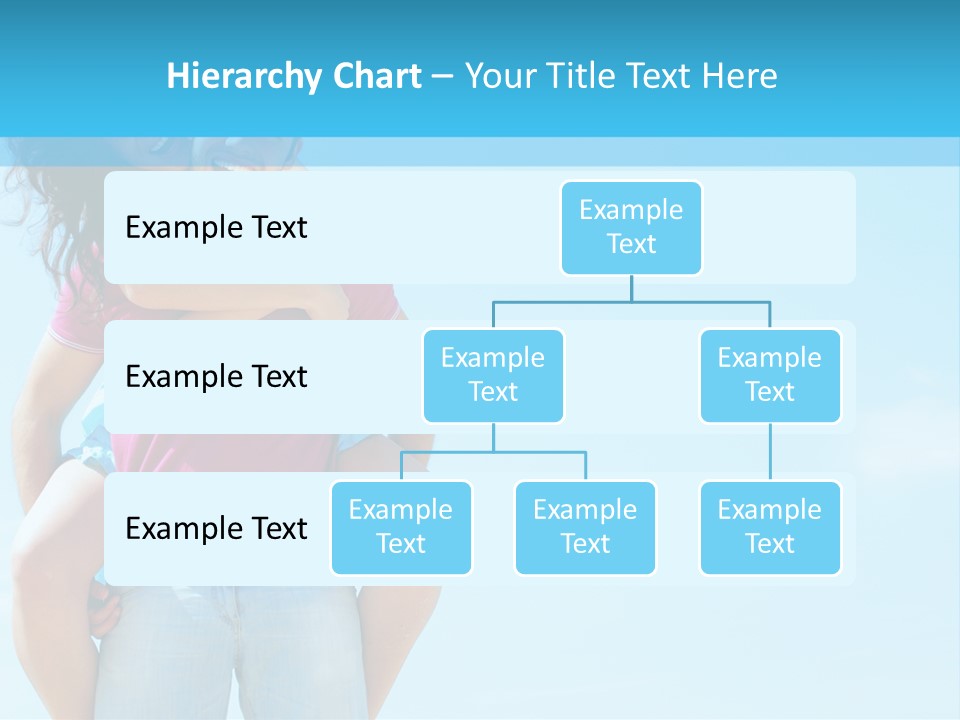 Hierarchy Chart – Your Title Text Here

Example Text

Example Text

Example Text

Example Text

Example Text

Example Text

Example Text

Example Text

Example Text